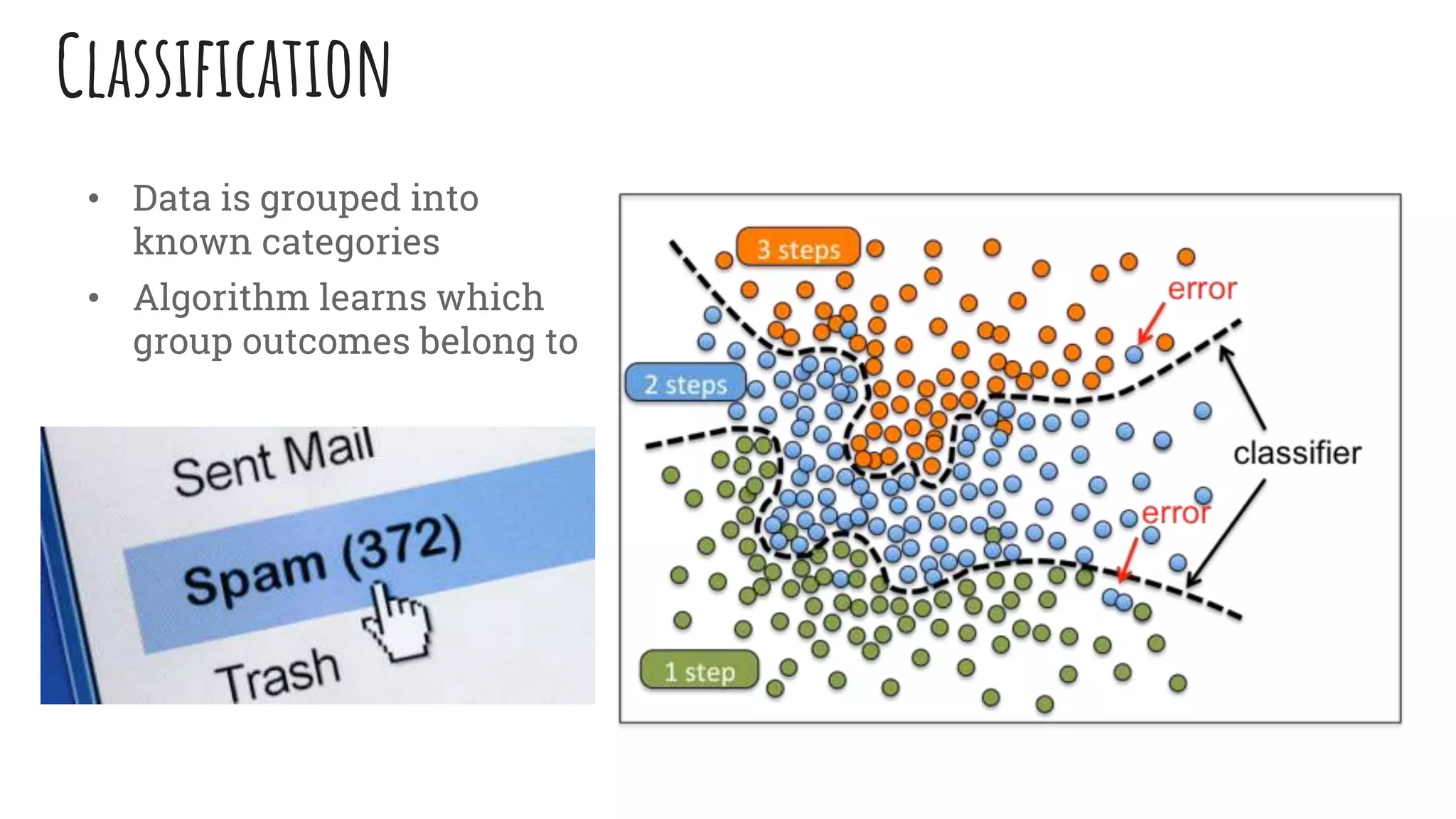 CLASSIFICATION

• Data is grouped into known categories
• Algorithm learns which group outcomes belong to

Sent Mail
Spam (372)
Trash

3 steps
error
2 steps
classifier
error
1 step